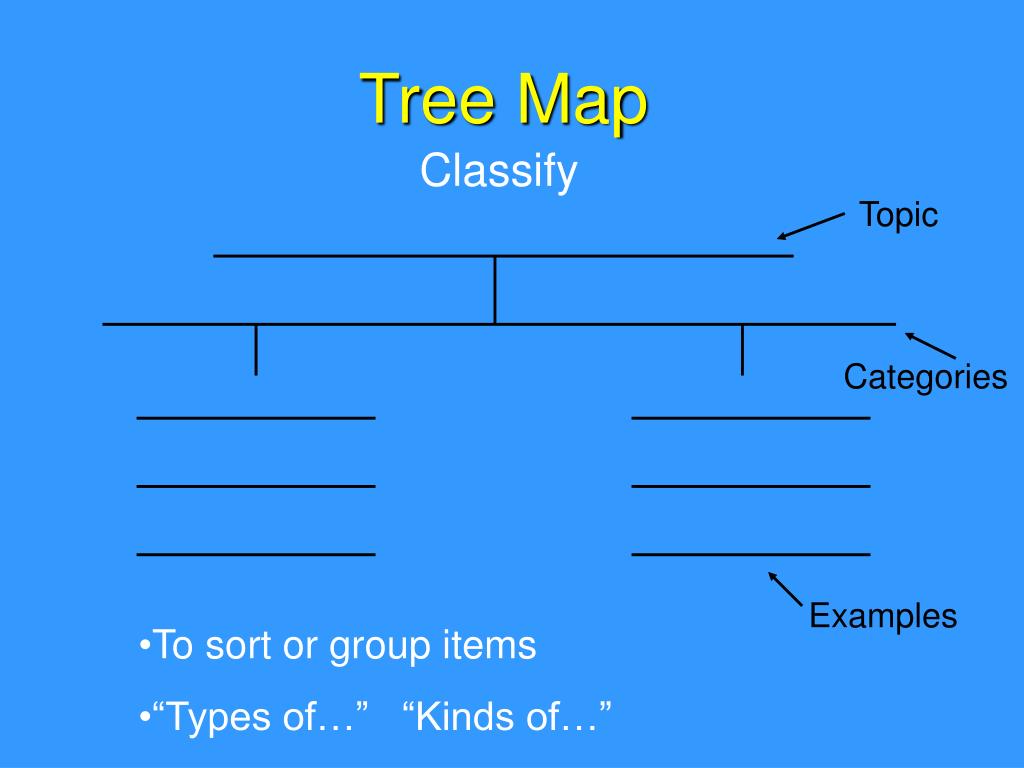 Tree Map

Classify

Topic

Categories

Examples

•To sort or group items

•“Types of…” “Kinds of…”